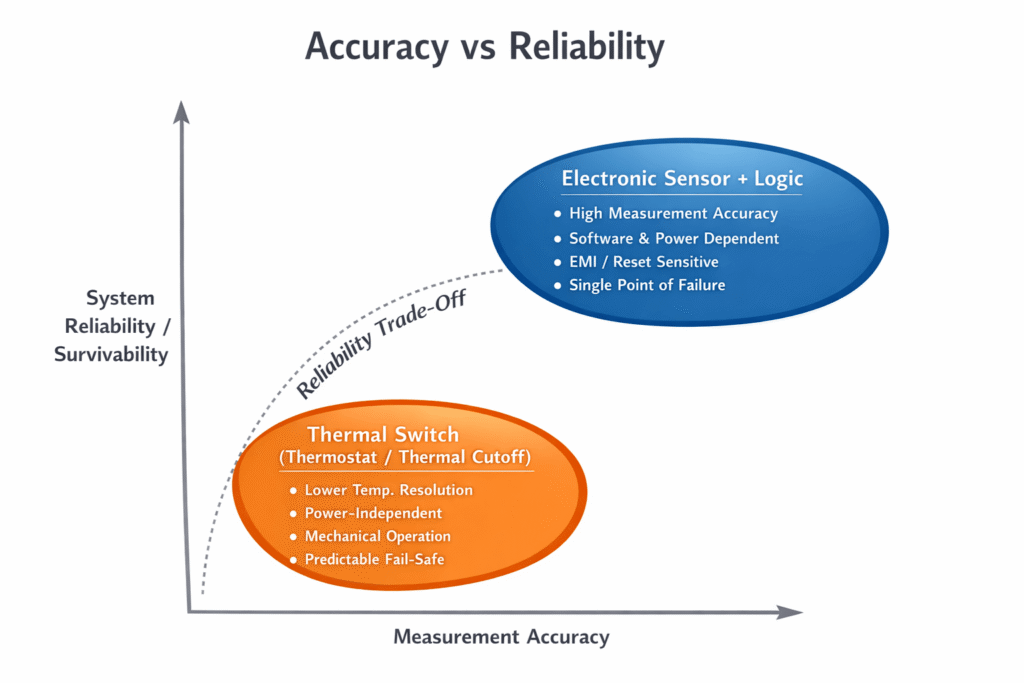 Accuracy vs Reliability

System Reliability / Survivability

Electronic Sensor + Logic
• High Measurement Accuracy
• Software & Power Dependent
• EMI / Reset Sensitive
• Single Point of Failure

Reliability Trade-Off

Thermal Switch
(Thermostat / Thermal Cutoff)
• Lower Temp. Resolution
• Power-Independent
• Mechanical Operation
• Predictable Fail-Safe

Measurement Accuracy